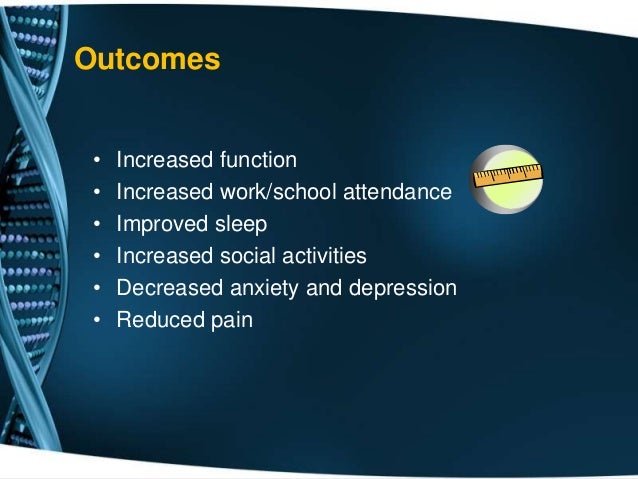 Outcomes

• Increased function
• Increased work/school attendance
• Improved sleep
• Increased social activities
• Decreased anxiety and depression
• Reduced pain